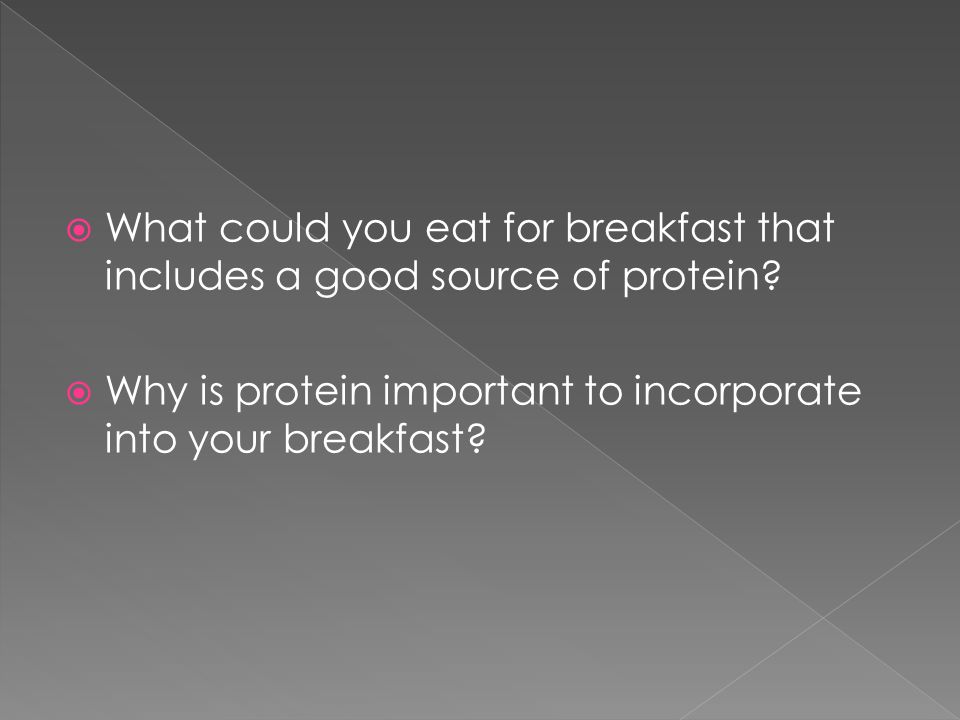 What could you eat for breakfast that includes a good source of protein?

Why is protein important to incorporate into your breakfast?